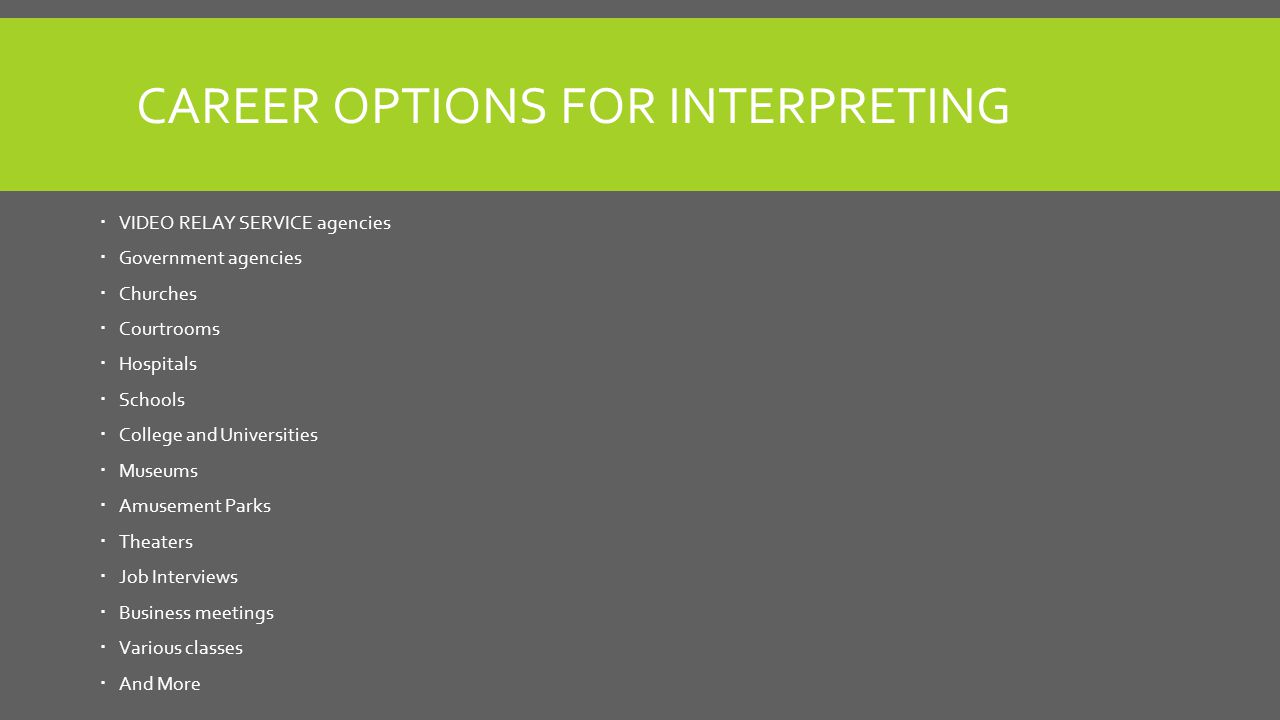 CAREER OPTIONS FOR INTERPRETING

- VIDEO RELAY SERVICE agencies
- Government agencies
- Churches
- Courtrooms
- Hospitals
- Schools
- College and Universities
- Museums
- Amusement Parks
- Theaters
- Job Interviews
- Business meetings
- Various classes
- And More